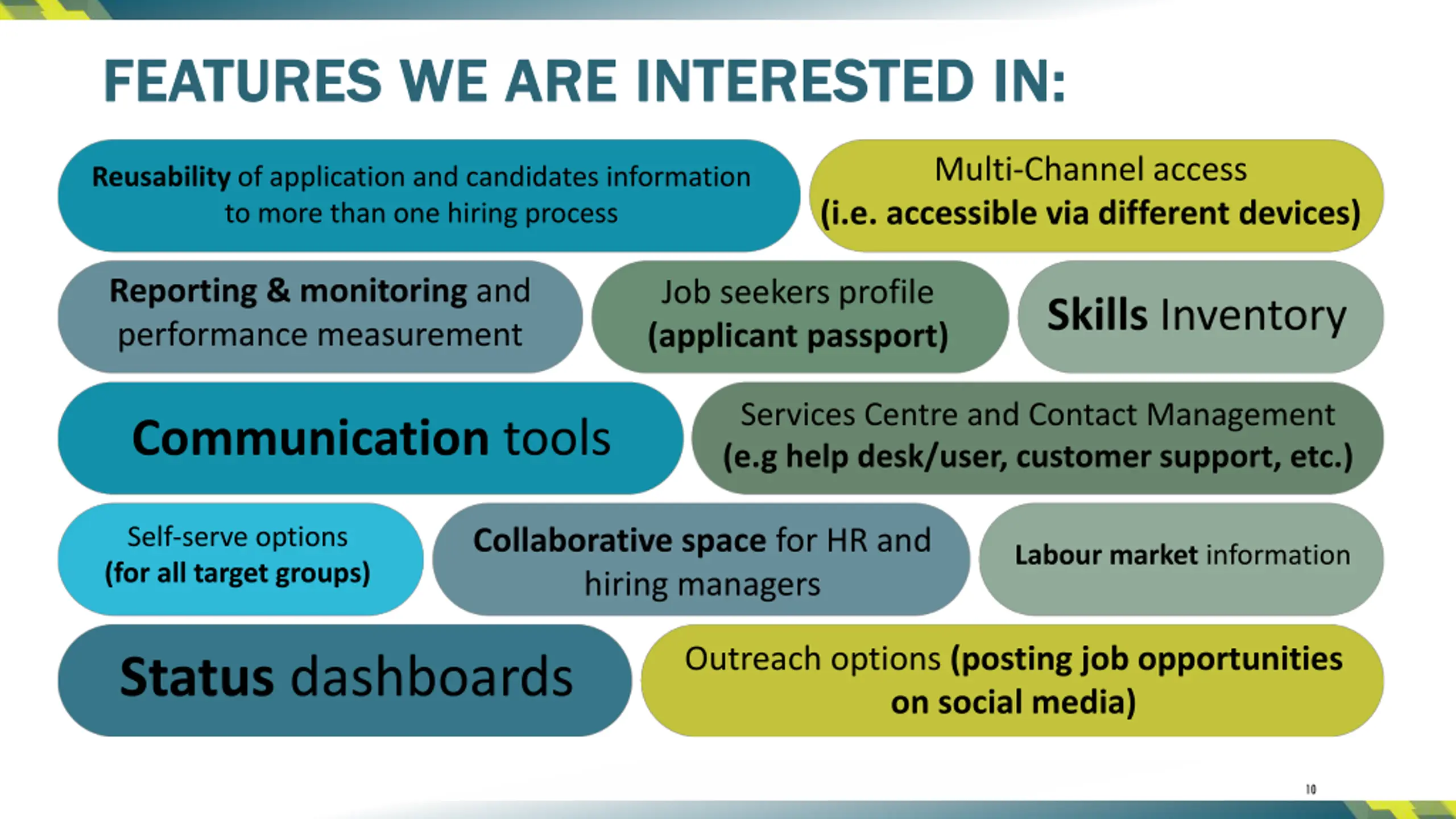 FEATURES WE ARE INTERESTED IN:

Reusability of application and candidates information to more than one hiring process

Multi-Channel access (i.e. accessible via different devices)

Reporting & monitoring and performance measurement

Job seekers profile (applicant passport)

Skills Inventory

Communication tools

Services Centre and Contact Management (e.g help desk/user, customer support, etc.)

Self-serve options (for all target groups)

Collaborative space for HR and hiring managers

Labour market information

Status dashboards

Outreach options (posting job opportunities on social media)

10